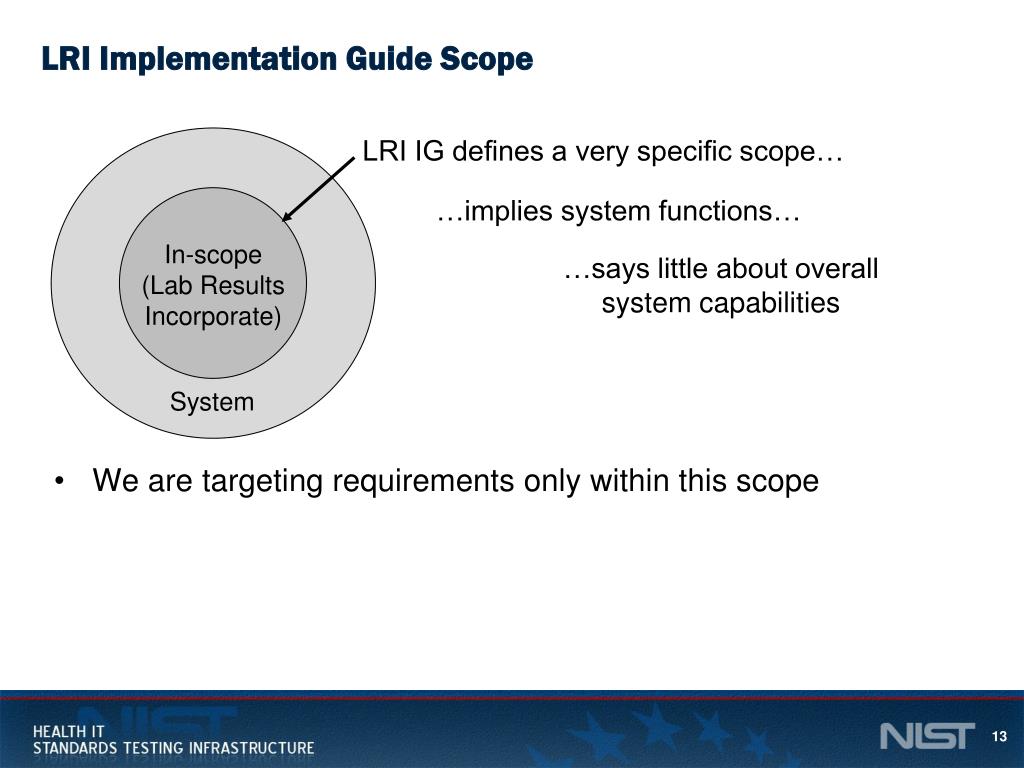 LRI Implementation Guide Scope

In-scope (Lab Results Incorporate)

System

LRI IG defines a very specific scope…

…implies system functions…

…says little about overall system capabilities

• We are targeting requirements only within this scope

HEALTH IT
STANDARDS TESTING INFRASTRUCTURE

NIST

13